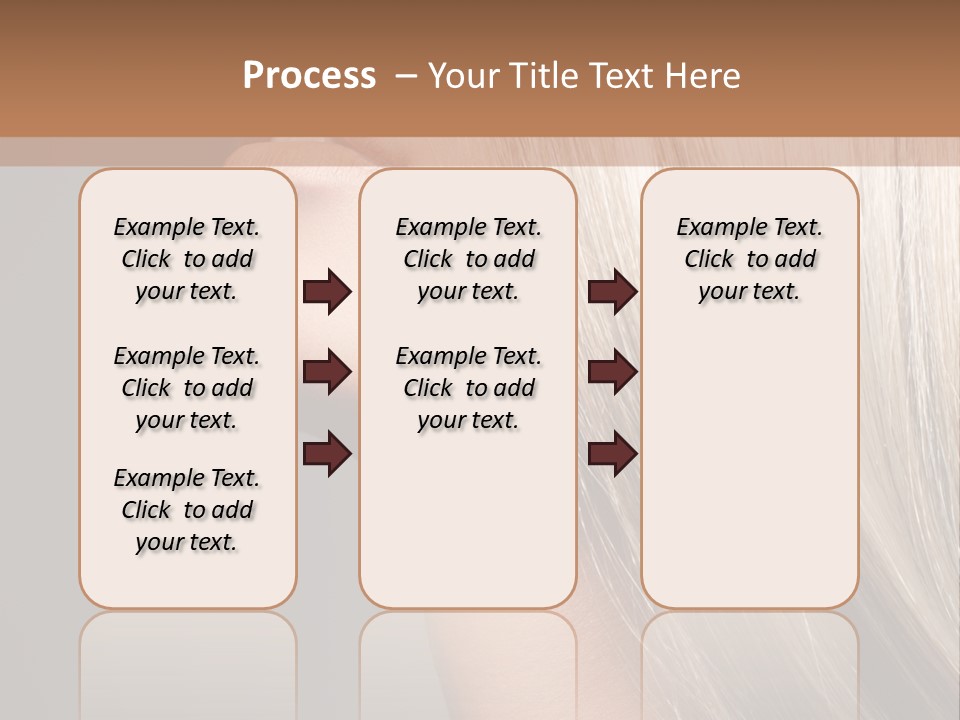 Process – Your Title Text Here

Example Text. Click to add your text.

Example Text. Click to add your text.

Example Text. Click to add your text.

Example Text. Click to add your text.

Example Text. Click to add your text.

Example Text. Click to add your text.